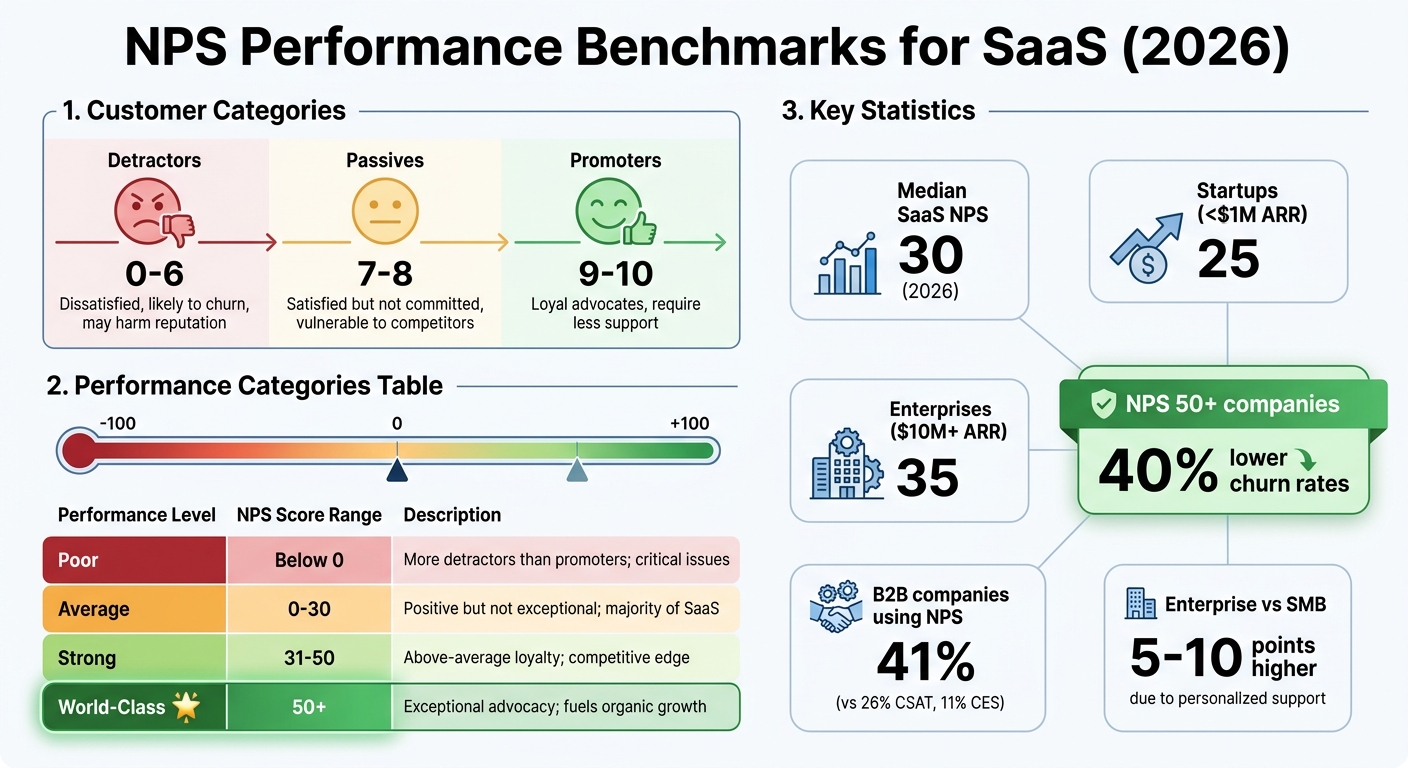 NPS Performance Benchmarks for SaaS (2026)

1. Customer Categories

Detractors
0-6
Dissatisfied, likely to churn, may harm reputation

Passives
7-8
Satisfied but not committed, vulnerable to competitors

Promoters
9-10
Loyal advocates, require less support

2. Performance Categories Table

-100
0
+100

| Performance Level | NPS Score Range | Description |
|---|---|---|
| Poor | Below 0 | More detractors than promoters; critical issues |
| Average | 0-30 | Positive but not exceptional; majority of SaaS |
| Strong | 31-50 | Above-average loyalty; competitive edge |
| World-Class | 50+ | Exceptional advocacy; fuels organic growth |

3. Key Statistics

Median SaaS NPS
30
(2026)

Startups (<$1M ARR)
25

Enterprises ($10M+ ARR)
35

NPS 50+ companies
40% lower churn rates

B2B companies using NPS
41%
(vs 26% CSAT, 11% CES)

Enterprise vs SMB
5-10 points higher
due to personalized support